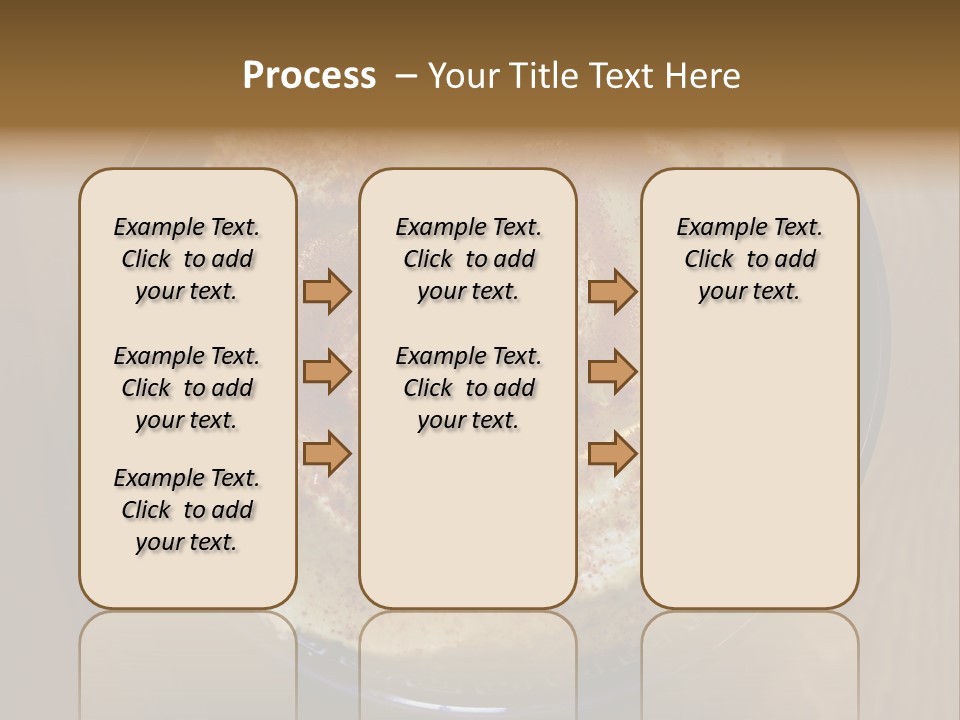 Process – Your Title Text Here

Example Text. Click to add your text.

Example Text. Click to add your text.

Example Text. Click to add your text.

Example Text. Click to add your text.

Example Text. Click to add your text.

Example Text. Click to add your text.